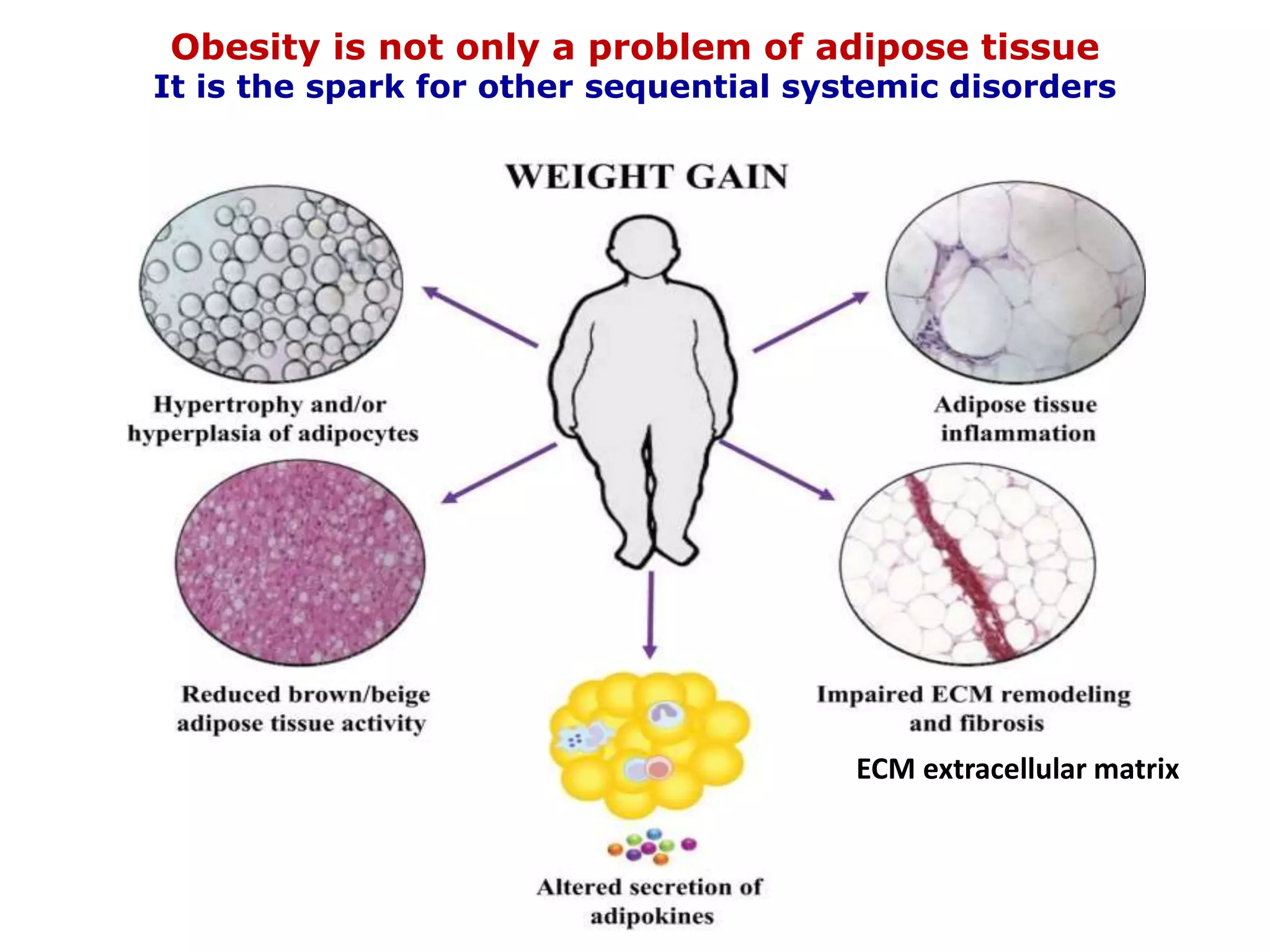 Obesity is not only a problem of adipose tissue
It is the spark for other sequential systemic disorders

WEIGHT GAIN

Hypertrophy and/or hyperplasia of adipocytes

Adipose tissue inflammation

Reduced brown/beige adipose tissue activity

Impaired ECM remodeling and fibrosis

ECM extracellular matrix

Altered secretion of adipokines